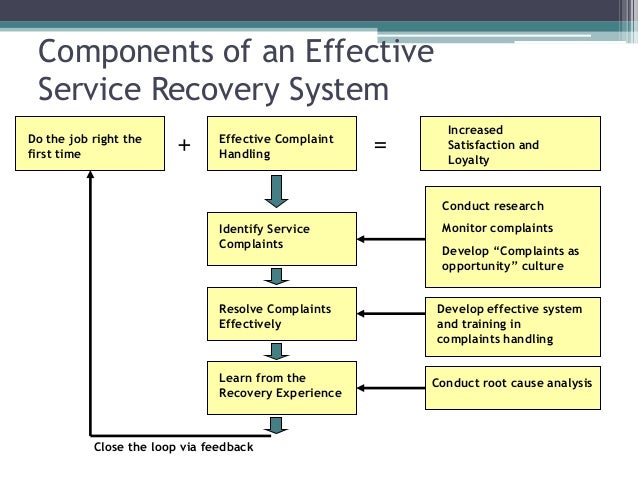 Components of an Effective Service Recovery System

Do the job right the first time

+

Effective Complaint Handling

=

Increased Satisfaction and Loyalty

Identify Service Complaints

Conduct research

Monitor complaints

Develop “Complaints as opportunity” culture

Resolve Complaints Effectively

Develop effective system and training in complaints handling

Learn from the Recovery Experience

Conduct root cause analysis

Close the loop via feedback